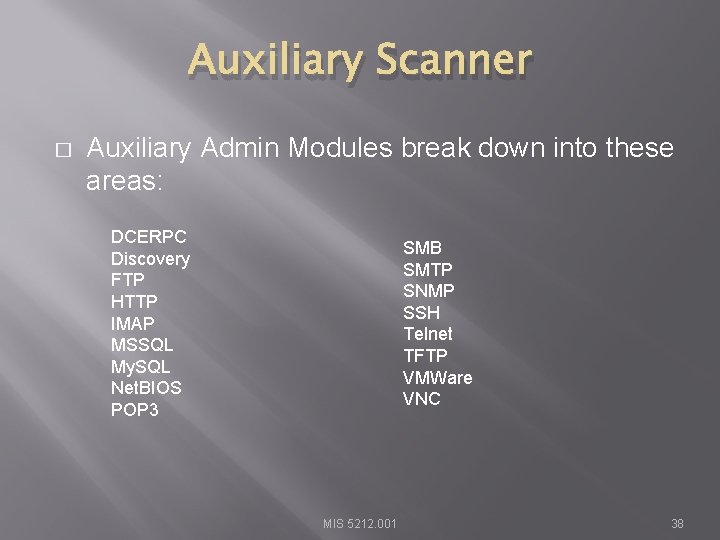 Auxiliary Scanner

□ Auxiliary Admin Modules break down into these areas:

DCERPC
Discovery
FTP
HTTP
IMAP
MSSQL
MySQL
NetBIOS
POP3

SMB
SMTP
SNMP
SSH
Telnet
TFTP
VMWare
VNC

MIS 5212.001

38